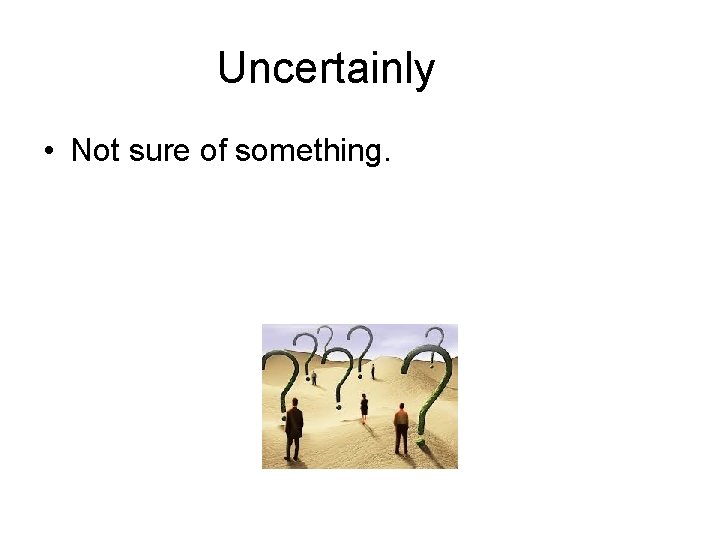 Uncertainly

• Not sure of something.